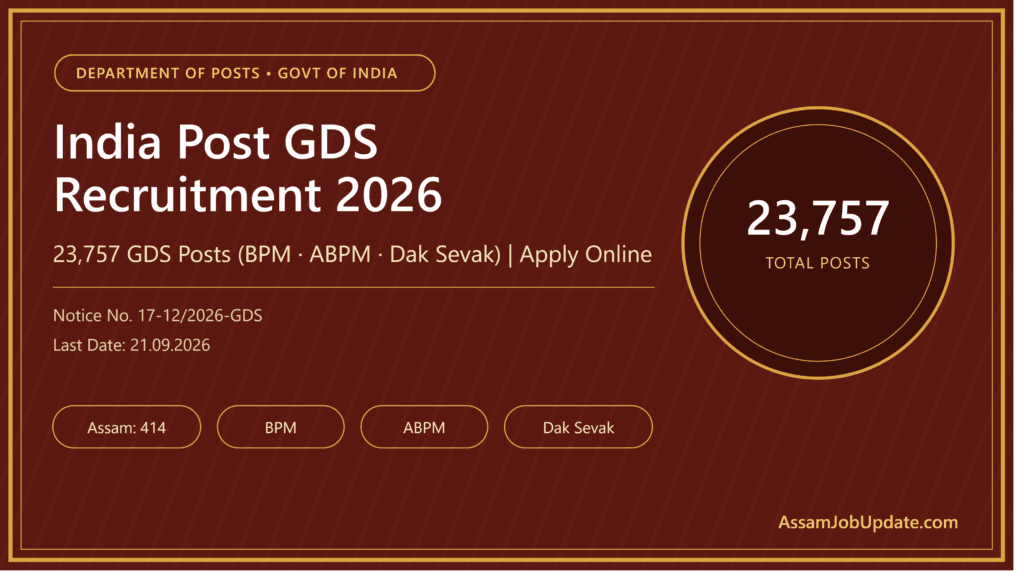 DEPARTMENT OF POSTS • GOVT OF INDIA

India Post GDS Recruitment 2026

23,757 GDS Posts (BPM · ABPM · Dak Sevak) | Apply Online

Notice No. 17-12/2026-GDS

Last Date: 21.09.2026

Assam: 414

BPM

ABPM

Dak Sevak

23,757

TOTAL POSTS

AssamJobUpdate.com